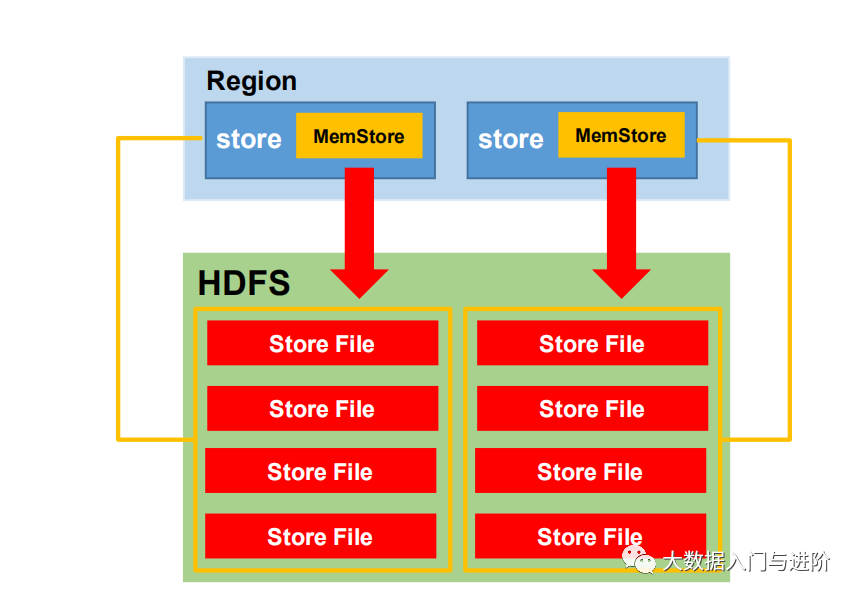 Region

store MemStore

store MemStore

HDFS

Store File

Store File

Store File

Store File

Store File

Store File

Store File

Store File

大数据入门与进阶